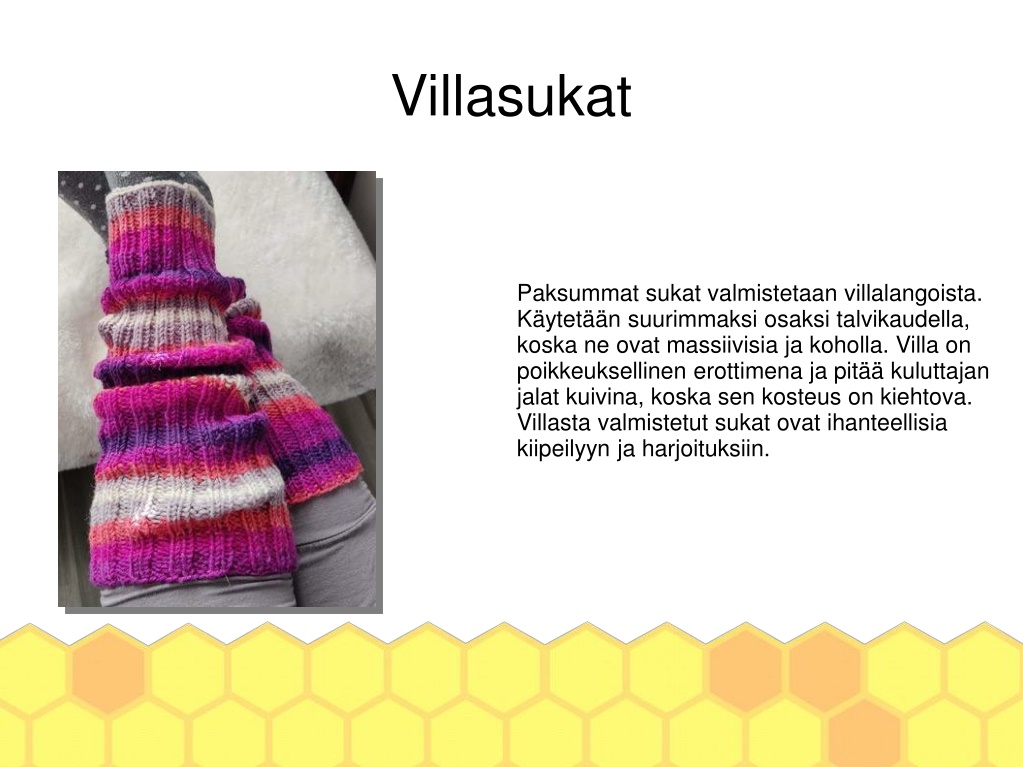 Villasukat

Paksummat sukat valmistetaan villalangoista. Käytetään suurimmaksi osaksi talvikaudella, koska ne ovat massiivisia ja koholla. Villa on poikkeuksellinen erottimena ja pitää kuluttajan jalat kuivina, koska sen kosteus on kiehtova. Villasta valmistetut sukat ovat ihanteellisia kiipeilyyn ja harjoituksiin.